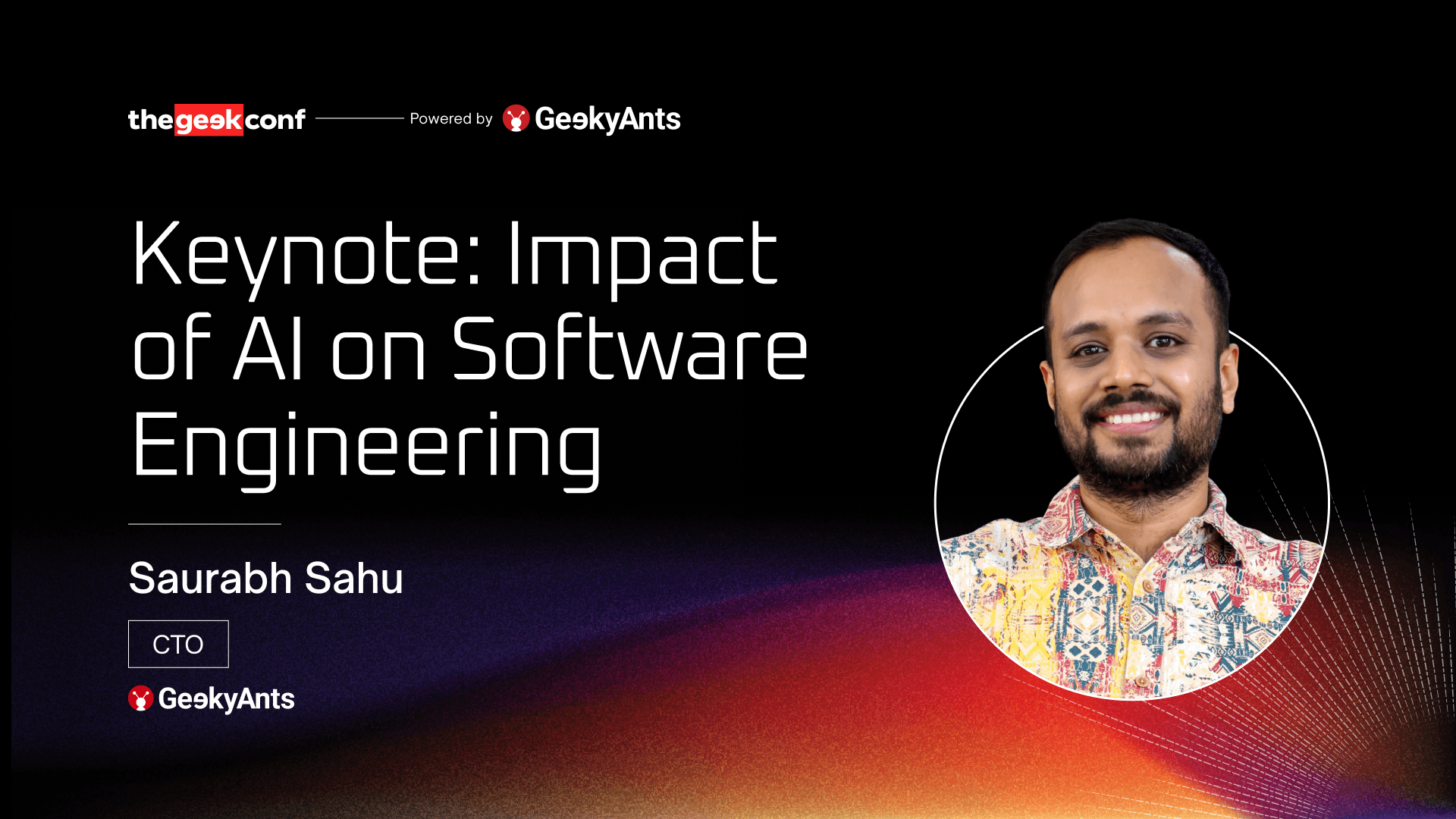 thegeekconf Powered by GeekyAnts

Keynote: Impact of AI on Software Engineering

Saurabh Sahu

CTO

GeekyAnts